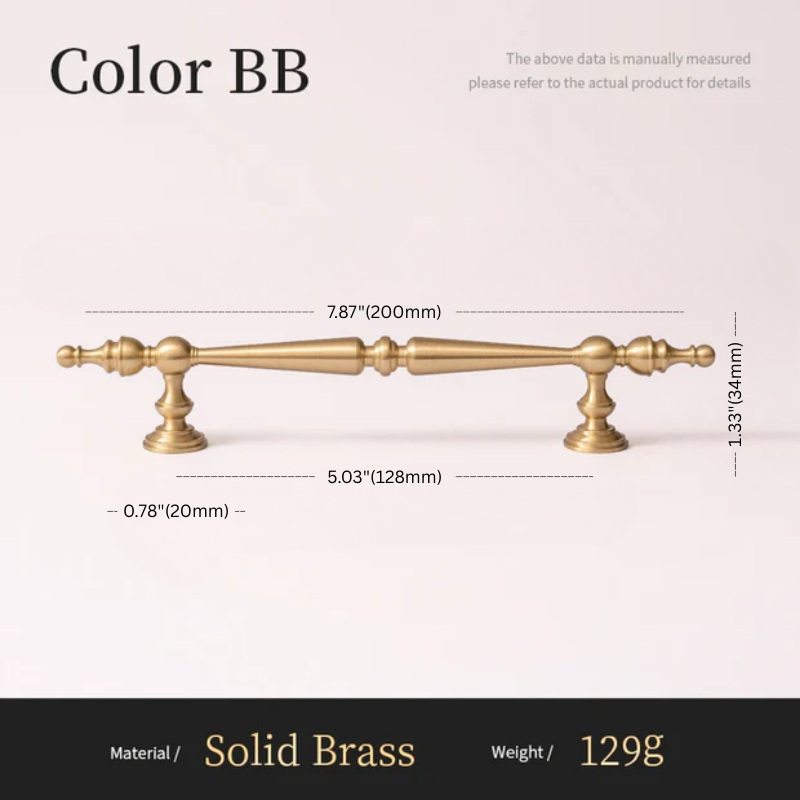 Color BB

The above data is manually measured
please refer to the actual product for details

7.87"(200mm)

1.33"(34mm)

5.03"(128mm)

0.78"(20mm)

Material / Solid Brass Weight / 129g